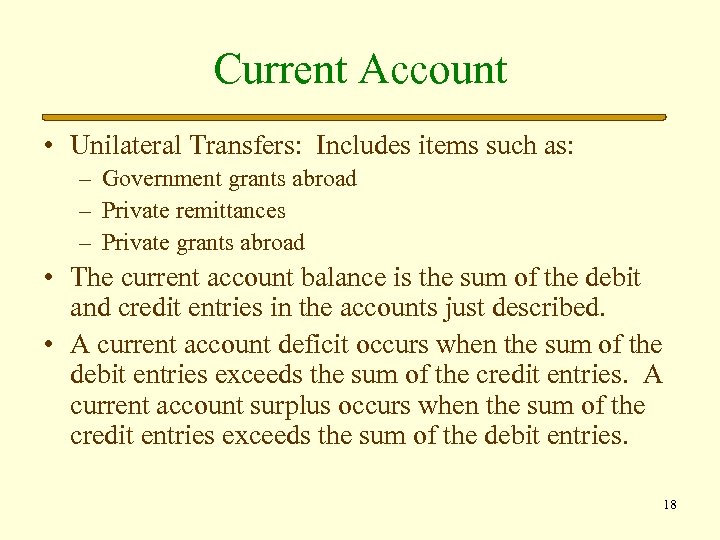 Current Account

• Unilateral Transfers: Includes items such as:
– Government grants abroad
– Private remittances
– Private grants abroad
• The current account balance is the sum of the debit and credit entries in the accounts just described.
• A current account deficit occurs when the sum of the debit entries exceeds the sum of the credit entries. A current account surplus occurs when the sum of the credit entries exceeds the sum of the debit entries.

18